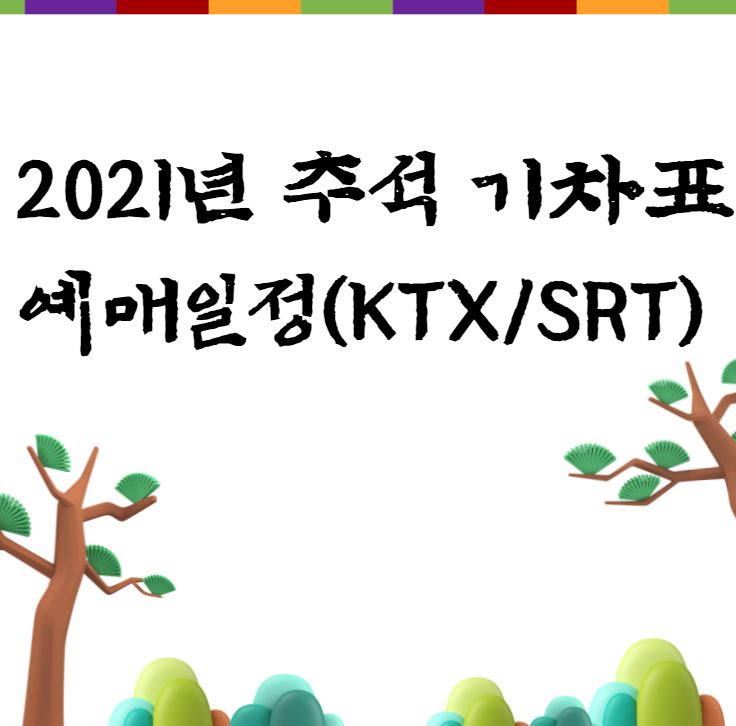 2021년 추석 기차표 예매일정(KTX/SRT)